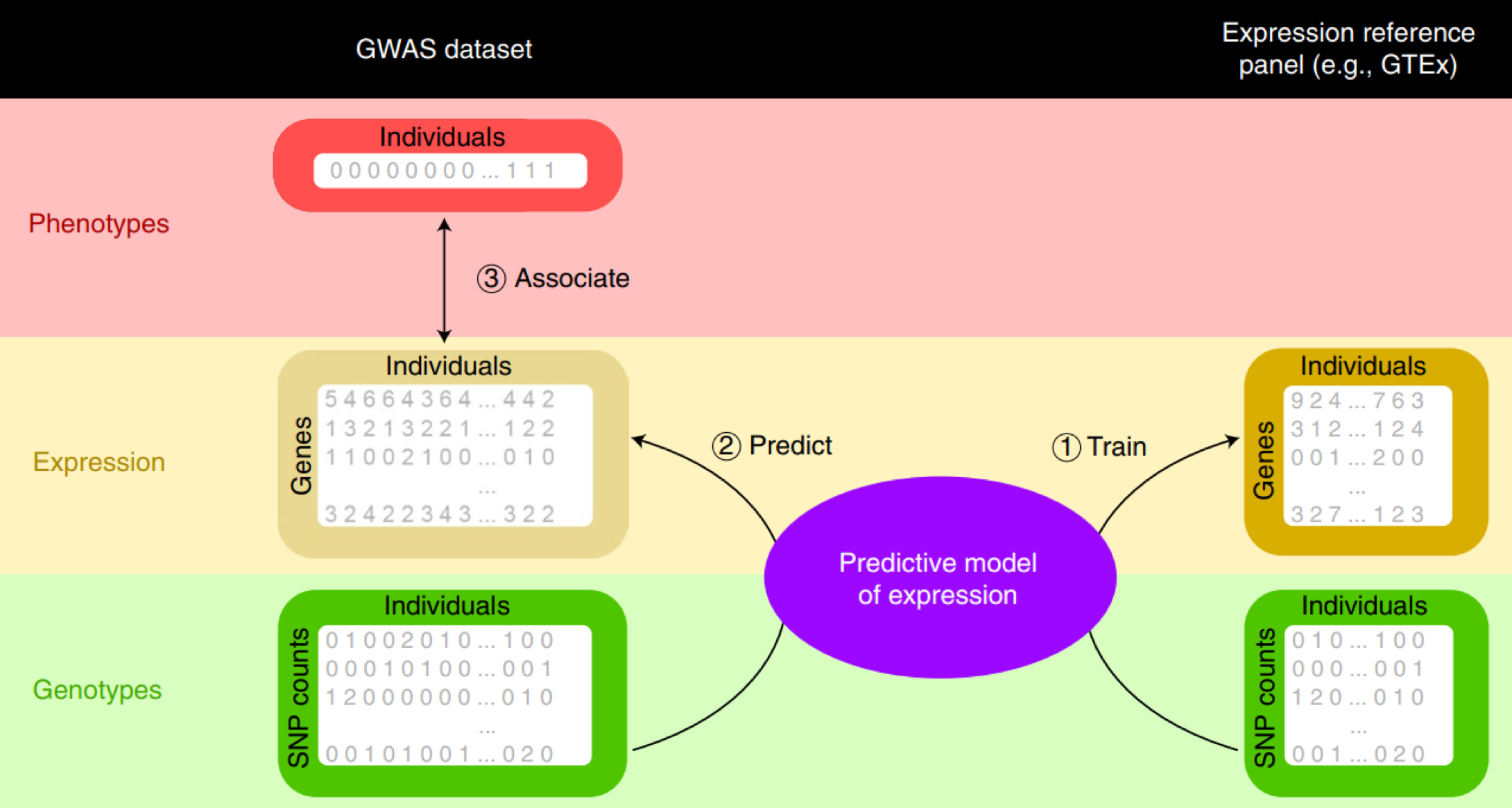 GWAS dataset

Expression reference panel (e.g., GTEx)

Phenotypes

Individuals
0 0 0 0 0 0 0 0 ... 1 1 1

③ Associate

Expression

Individuals
Genes
5 4 6 6 4 3 6 4 ... 4 4 2
1 3 2 1 3 2 2 1 ... 1 2 2
1 1 0 0 2 1 0 0 ... 0 1 0
...
3 2 4 2 2 3 4 3 ... 3 2 2

② Predict

① Train

Individuals
Genes
9 2 4 ... 7 6 3
3 1 2 ... 1 2 4
0 0 1 ... 2 0 0
...
3 2 7 ... 1 2 3

Predictive model of expression

Genotypes

Individuals
SNP counts
0 1 0 0 2 0 1 0 ... 1 0 0
0 0 0 1 0 1 0 0 ... 0 0 1
1 2 0 0 0 0 0 0 ... 0 1 0
...
0 0 1 0 1 0 0 1 ... 0 2 0

Individuals
SNP counts
0 1 0 ... 1 0 0
0 0 0 ... 0 0 1
1 2 0 ... 0 1 0
...
0 0 1 ... 0 2 0